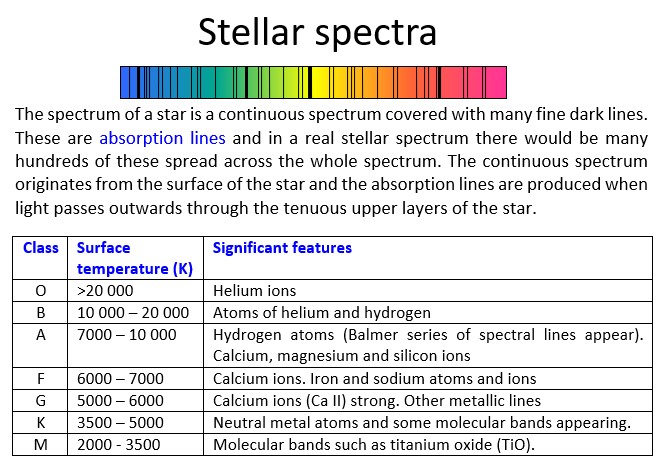 Stellar spectra

The spectrum of a star is a continuous spectrum covered with many fine dark lines. These are absorption lines and in a real stellar spectrum there would be many hundreds of these spread across the whole spectrum. The continuous spectrum originates from the surface of the star and the absorption lines are produced when light passes outwards through the tenuous upper layers of the star.

| Class | Surface temperature (K) | Significant features |
|---|---|---|
| O | >20 000 | Helium ions |
| B | 10 000 – 20 000 | Atoms of helium and hydrogen |
| A | 7000 – 10 000 | Hydrogen atoms (Balmer series of spectral lines appear). Calcium, magnesium and silicon ions |
| F | 6000 – 7000 | Calcium ions. Iron and sodium atoms and ions |
| G | 5000 – 6000 | Calcium ions (Ca II) strong. Other metallic lines |
| K | 3500 – 5000 | Neutral metal atoms and some molecular bands appearing. |
| M | 2000 - 3500 | Molecular bands such as titanium oxide (TiO). |